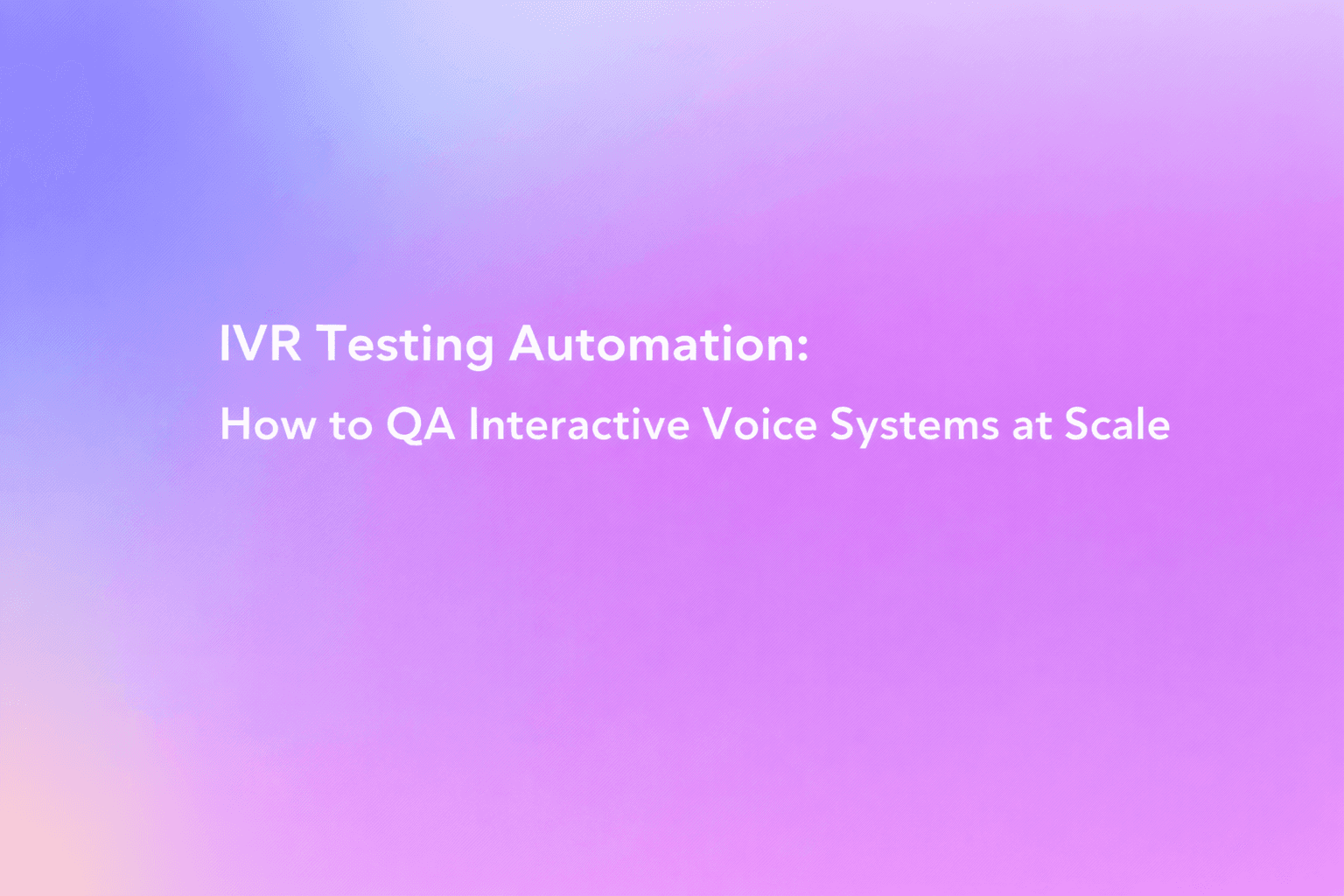 IVR Testing Automation:

How to QA Interactive Voice Systems at Scale